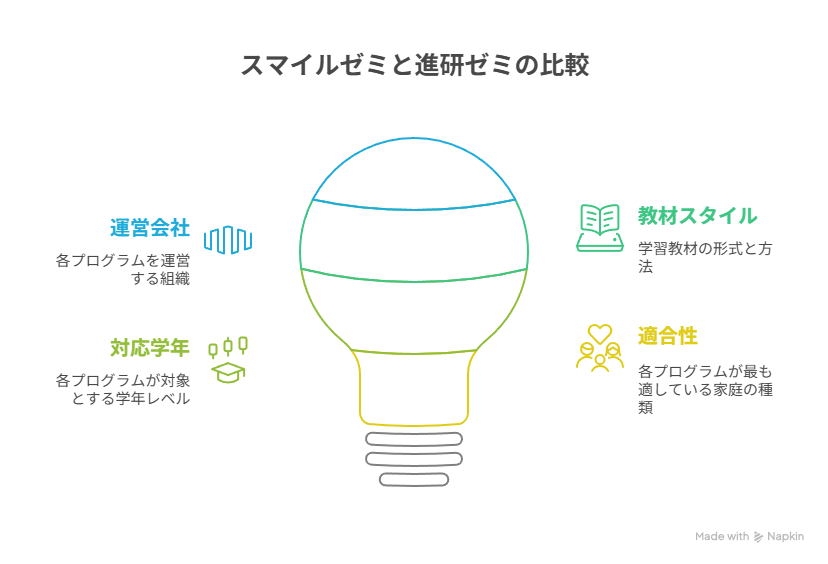 スマイルゼミと進研ゼミの比較

運営会社

各プログラムを運営する組織

対応学年

各プログラムが対象とする学年レベル

教材スタイル

学習教材の形式と方法

適合性

各プログラムが最も適している家庭の種類

Made with Napkin